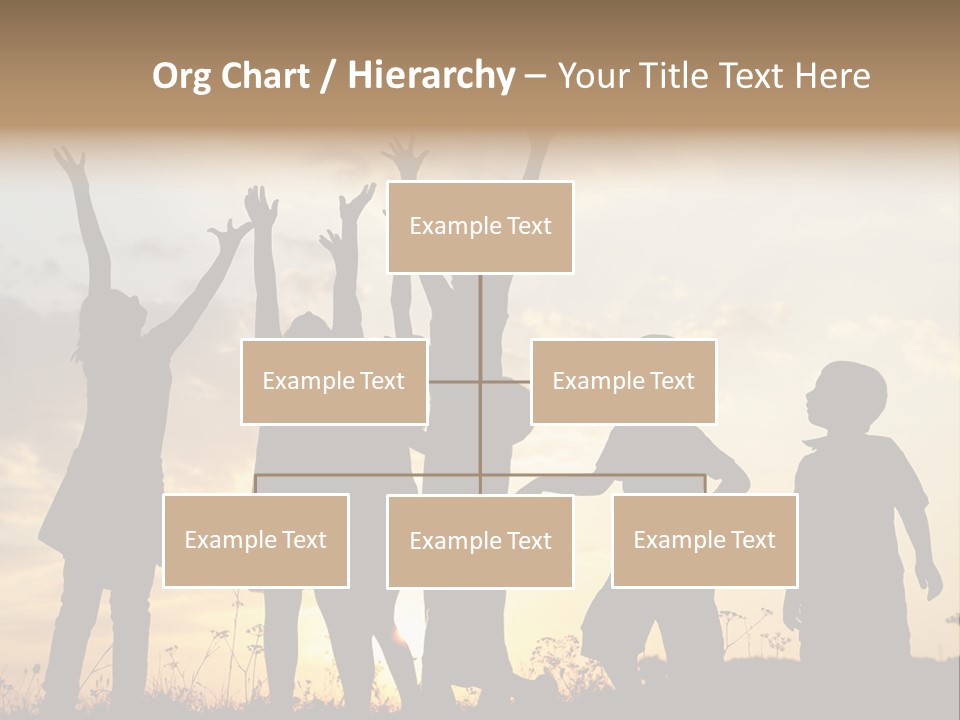 Org Chart / Hierarchy – Your Title Text Here

Example Text

Example Text

Example Text

Example Text

Example Text

Example Text